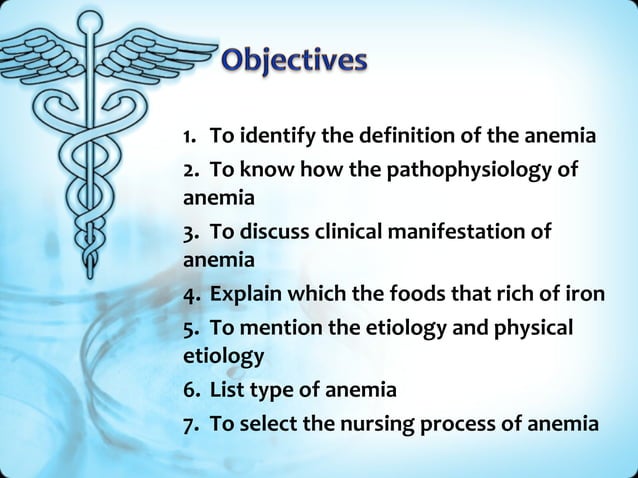 Objectives

1. To identify the definition of the anemia
2. To know how the pathophysiology of anemia
3. To discuss clinical manifestation of anemia
4. Explain which the foods that rich of iron
5. To mention the etiology and physical etiology
6. List type of anemia
7. To select the nursing process of anemia